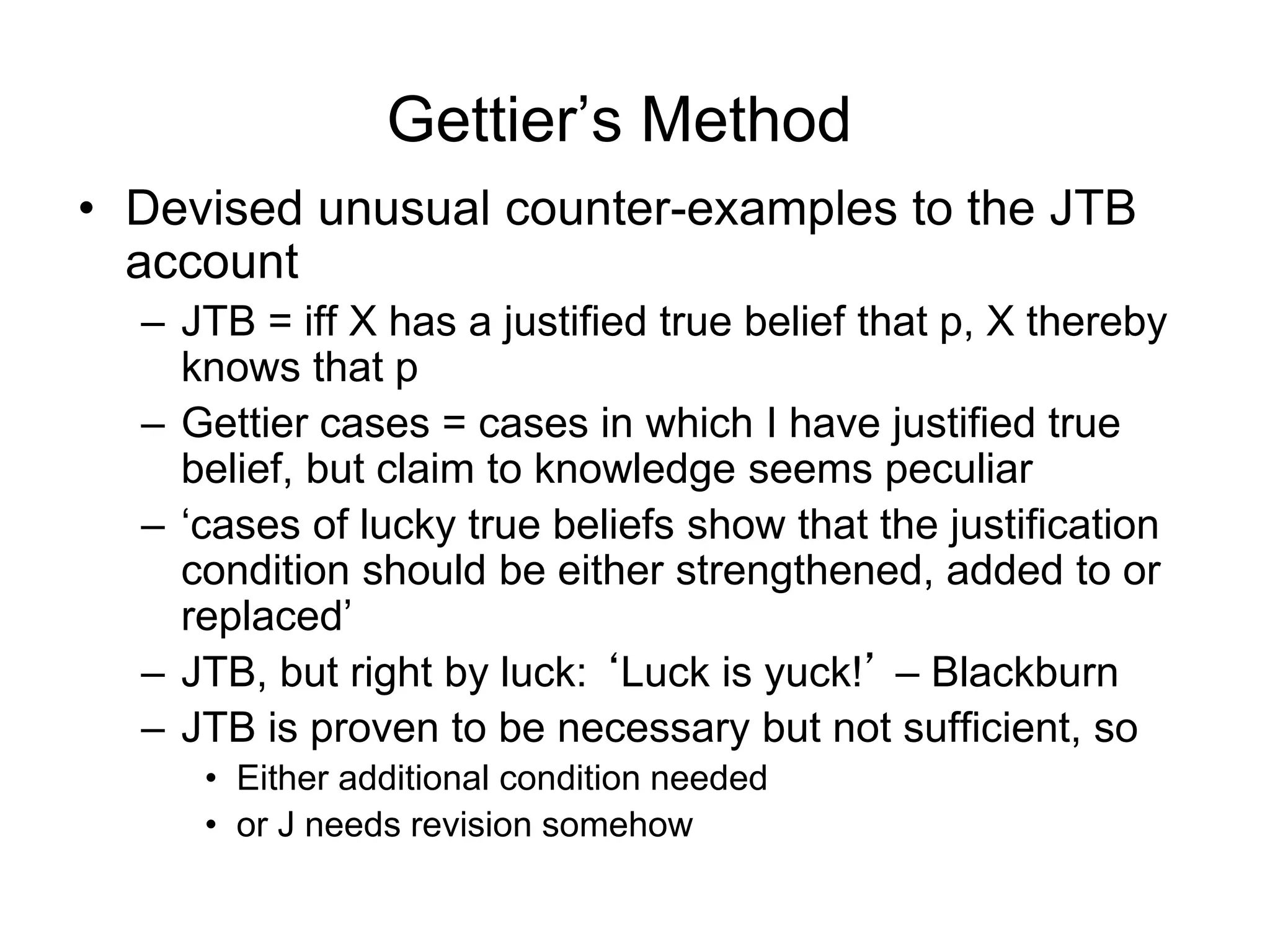 Gettier’s Method

• Devised unusual counter-examples to the JTB account
  – JTB = iff X has a justified true belief that p, X thereby knows that p
  – Gettier cases = cases in which I have justified true belief, but claim to knowledge seems peculiar
  – ‘cases of lucky true beliefs show that the justification condition should be either strengthened, added to or replaced’
  – JTB, but right by luck: ‘Luck is yuck!’ – Blackburn
  – JTB is proven to be necessary but not sufficient, so
    • Either additional condition needed
    • or J needs revision somehow